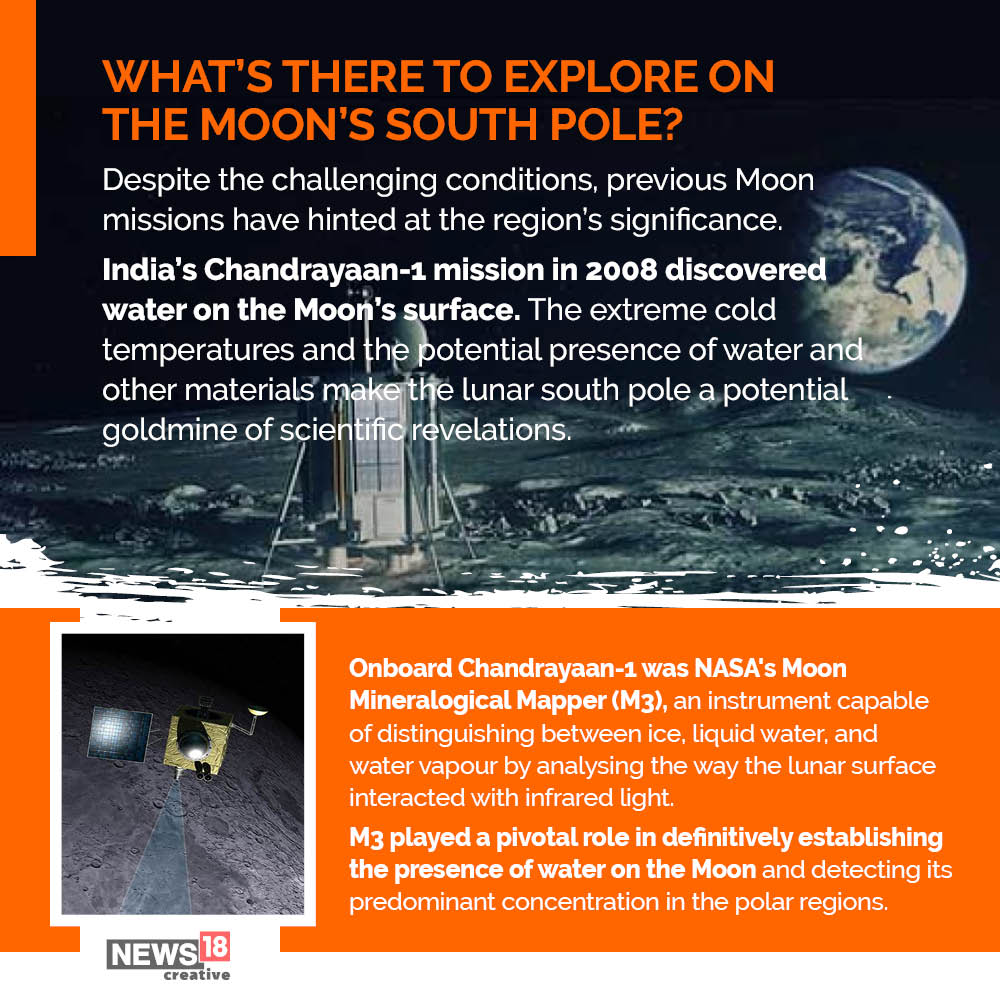 WHAT'S THERE TO EXPLORE ON THE MOON'S SOUTH POLE?

Despite the challenging conditions, previous Moon missions have hinted at the region's significance.

India's Chandrayaan-1 mission in 2008 discovered water on the Moon's surface. The extreme cold temperatures and the potential presence of water and other materials make the lunar south pole a potential goldmine of scientific revelations.

Onboard Chandrayaan-1 was NASA's Moon Mineralogical Mapper (M3), an instrument capable of distinguishing between ice, liquid water, and water vapour by analysing the way the lunar surface interacted with infrared light.

M3 played a pivotal role in definitively establishing the presence of water on the Moon and detecting its predominant concentration in the polar regions.

NEWS18 creative